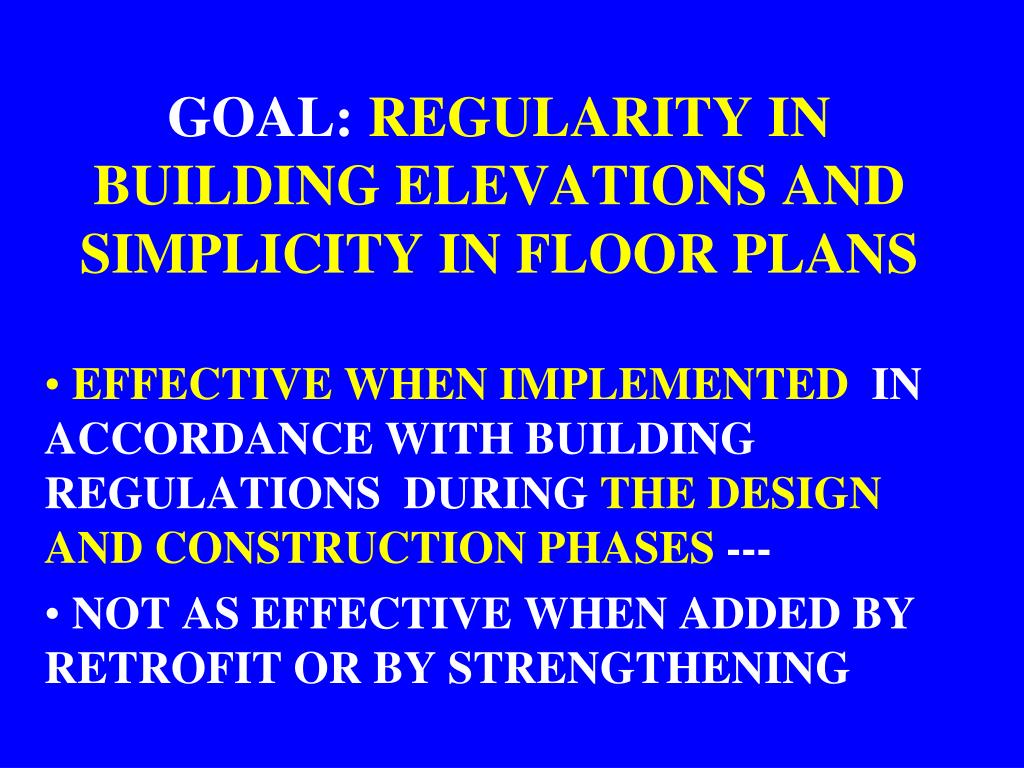 GOAL: REGULARITY IN BUILDING ELEVATIONS AND SIMPLICITY IN FLOOR PLANS

• EFFECTIVE WHEN IMPLEMENTED IN ACCORDANCE WITH BUILDING REGULATIONS DURING THE DESIGN AND CONSTRUCTION PHASES ---

• NOT AS EFFECTIVE WHEN ADDED BY RETROFIT OR BY STRENGTHENING